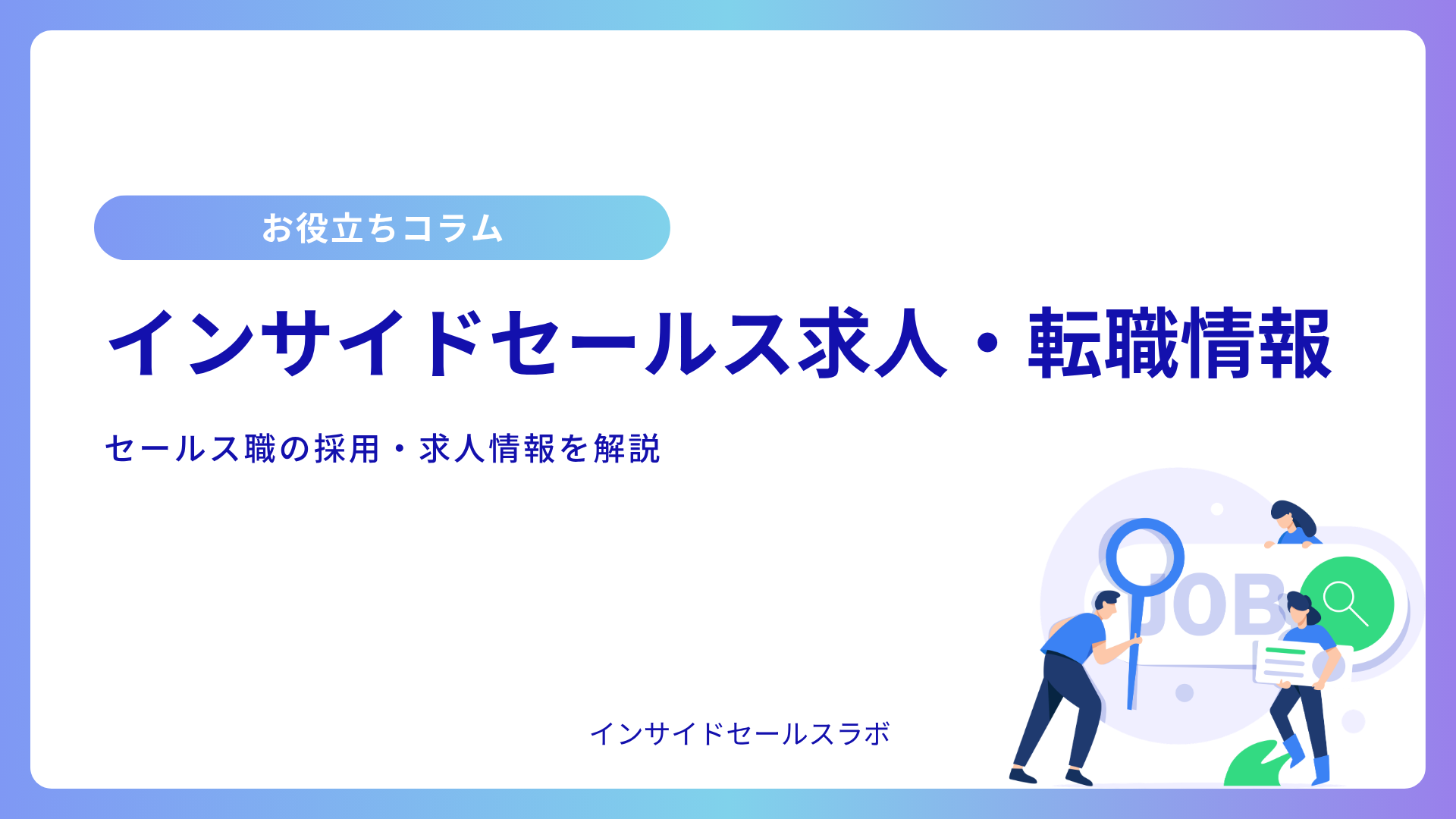 お役立ちコラム

インサイドセールス求人・転職情報

セールス職の採用・求人情報を解説

JOB

インサイドセールスラボ